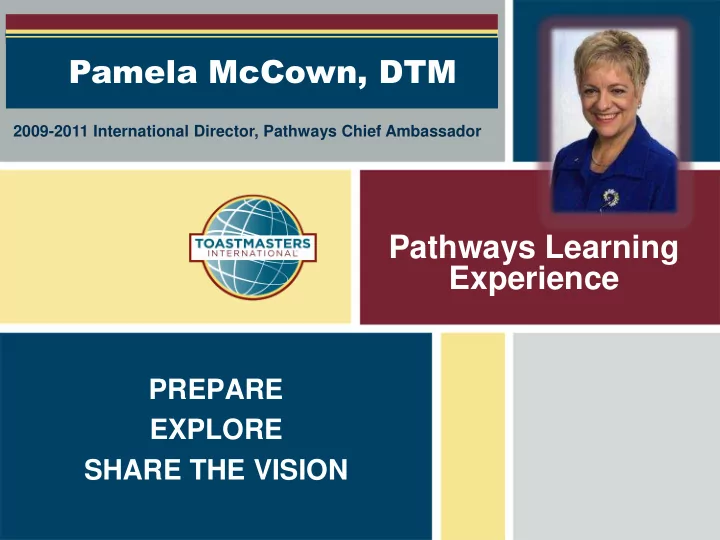 Pamela McCown, DTM

2009-2011 International Director, Pathways Chief Ambassador

TOASTMASTERS INTERNATIONAL

Pathways Learning Experience

PREPARE
EXPLORE
SHARE THE VISION